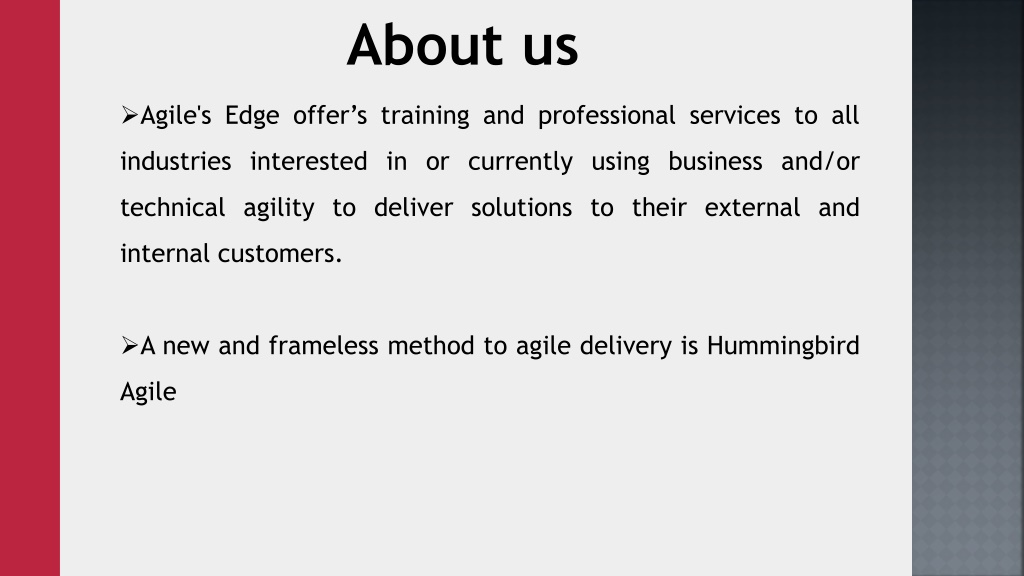 About us

➢Agile's Edge offer’s training and professional services to all industries interested in or currently using business and/or technical agility to deliver solutions to their external and internal customers.

➢A new and frameless method to agile delivery is Hummingbird Agile